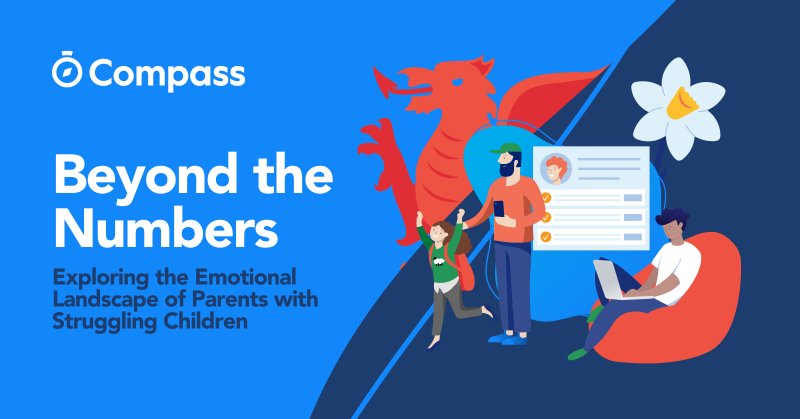 Compass

Beyond the Numbers

Exploring the Emotional Landscape of Parents with Struggling Children